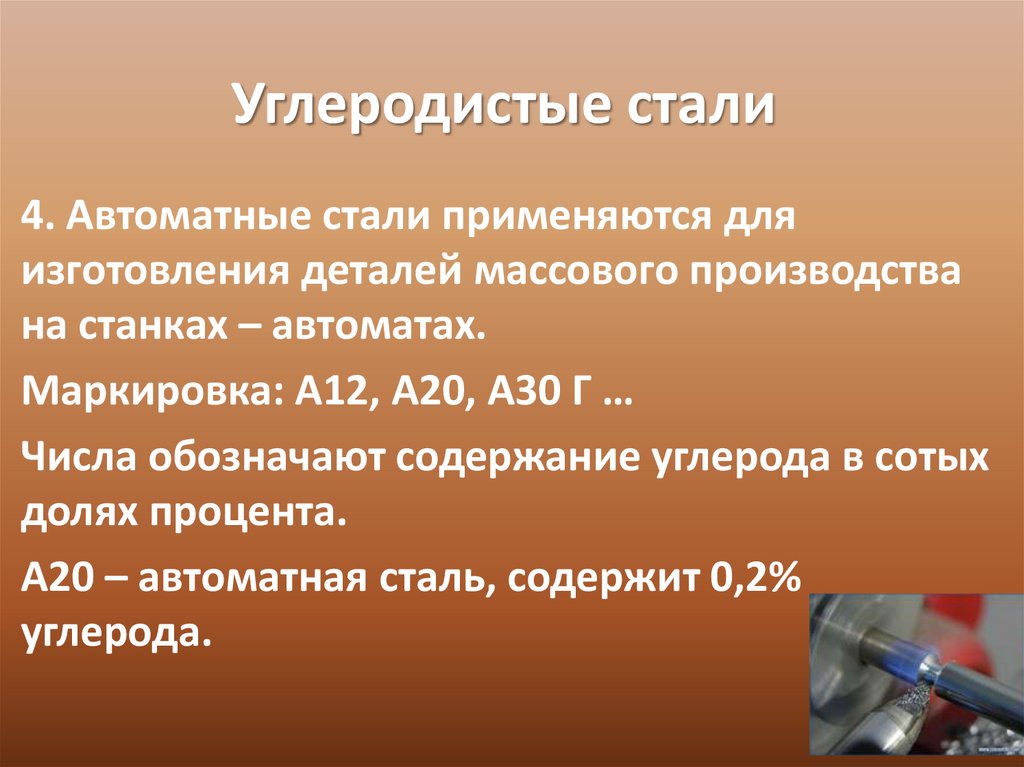 Углеродистые стали

4. Автоматные стали применяются для изготовления деталей массового производства на станках – автоматах.

Маркировка: А12, А20, А30 Г …

Числа обозначают содержание углерода в сотых долях процента.

А20 – автоматная сталь, содержит 0,2% углерода.